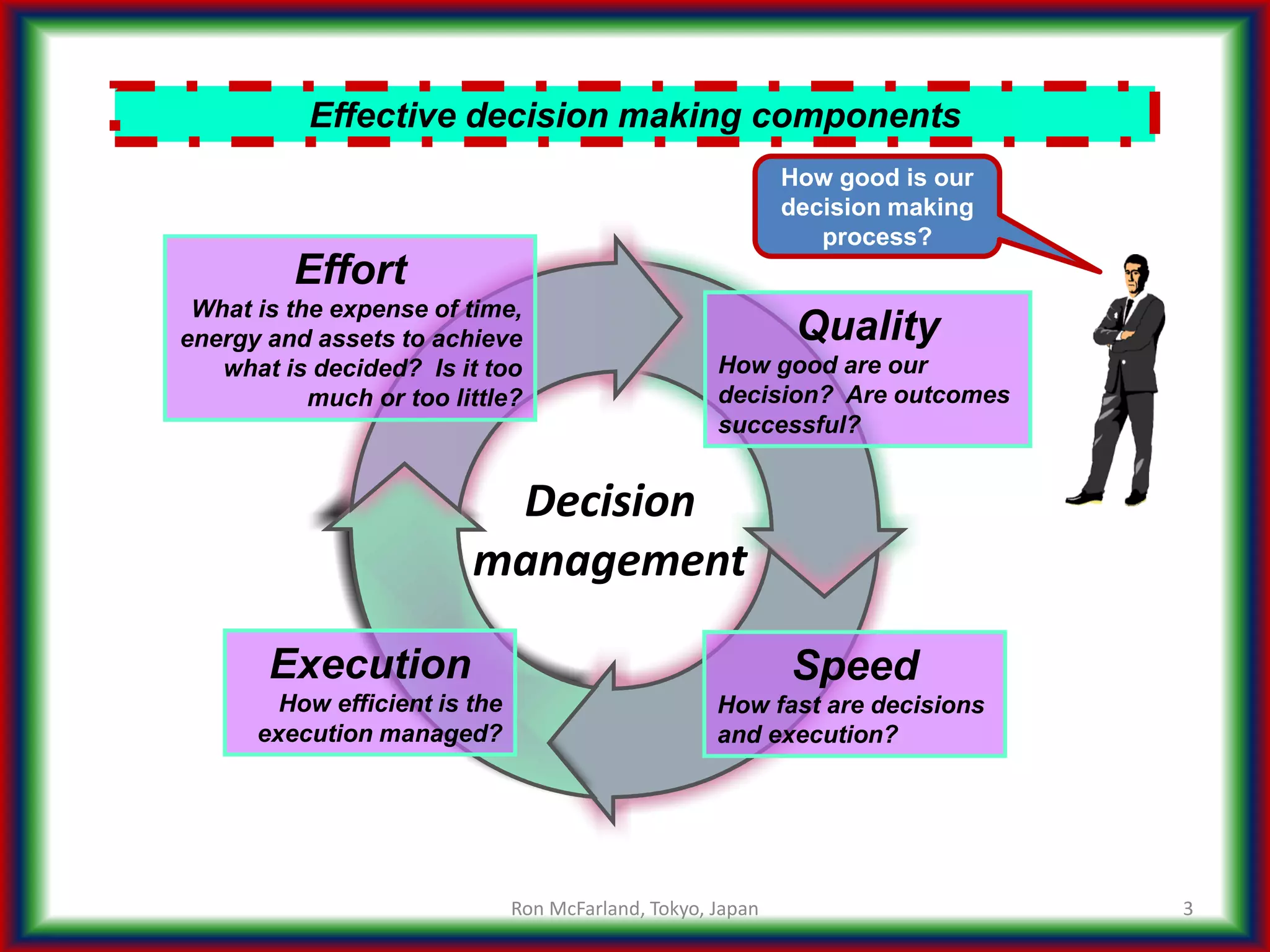 Effective decision making components

How good is our decision making process?

Effort
What is the expense of time, energy and assets to achieve what is decided? Is it too much or too little?

Quality
How good are our decision? Are outcomes successful?

Decision management

Execution
How efficient is the execution managed?

Speed
How fast are decisions and execution?

Ron McFarland, Tokyo, Japan

3